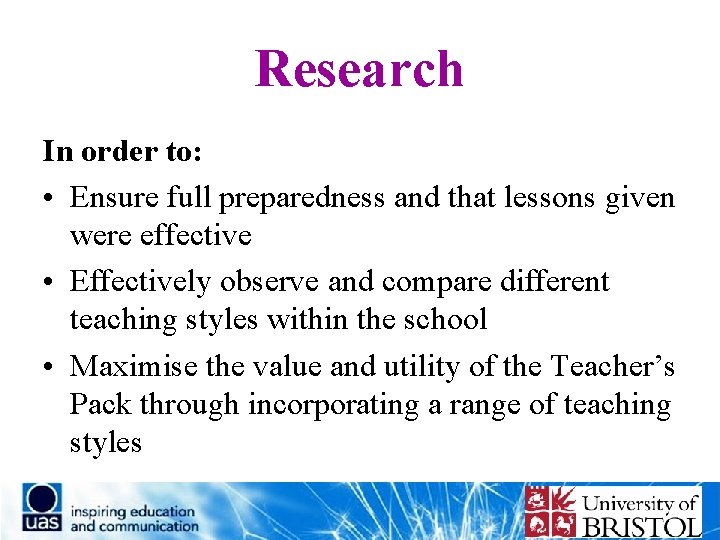 Research

In order to:

• Ensure full preparedness and that lessons given were effective

• Effectively observe and compare different teaching styles within the school

• Maximise the value and utility of the Teacher's Pack through incorporating a range of teaching styles

uas inspiring education and communication

University of BRISTOL